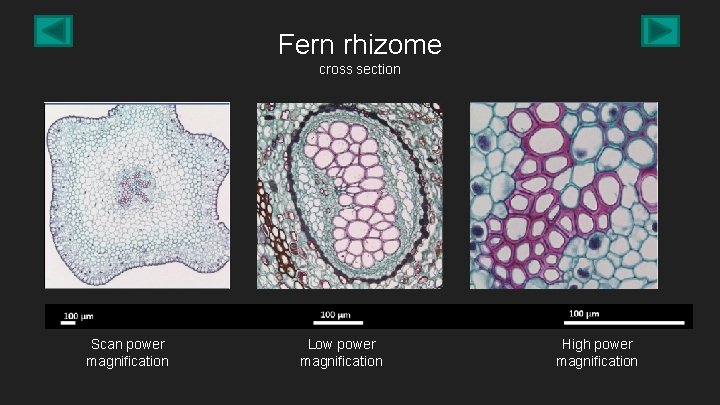 Fern rhizome

cross section

100 µm

100 µm

100 µm

Scan power magnification

Low power magnification

High power magnification